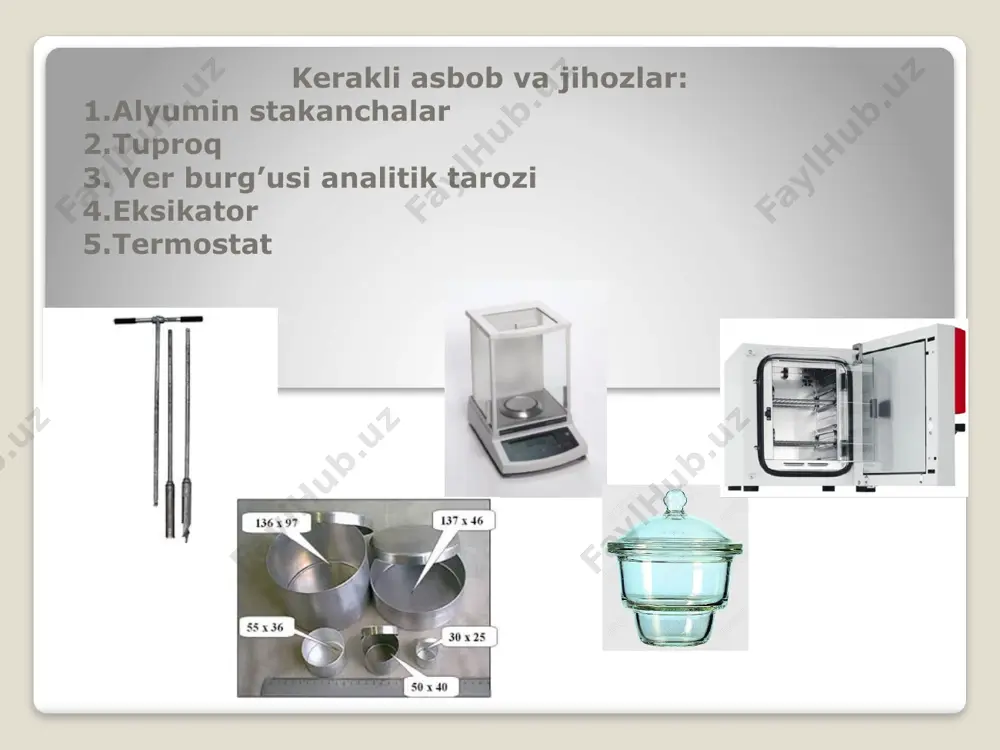 Kerakli asbob va jihozlar:
1.Alyumin stakanchalar
2.Tuproq
3. Yer burg’usi analitik tarozi
4.Eksikator
5.Termostat

136 x 97
137 x 46
55 x 36
30 x 25
50 x 40

FaylHub.uz